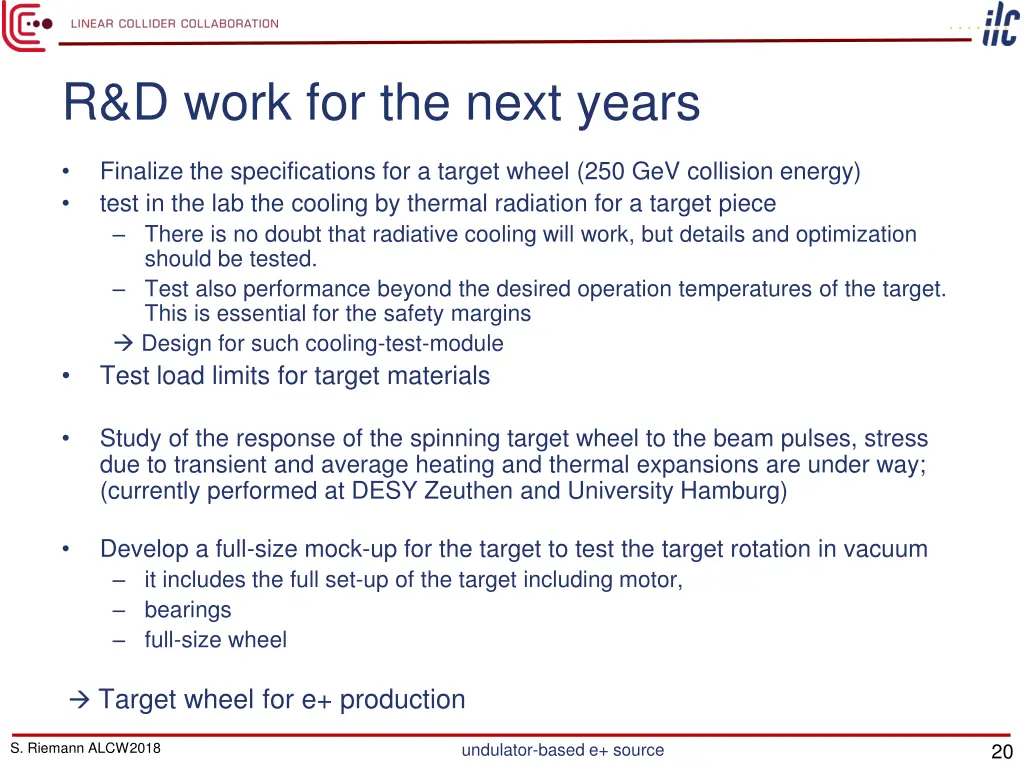 LINEAR COLLIDER COLLABORATION

ilc

R&D work for the next years

• Finalize the specifications for a target wheel (250 GeV collision energy)
• test in the lab the cooling by thermal radiation for a target piece
– There is no doubt that radiative cooling will work, but details and optimization should be tested.
– Test also performance beyond the desired operation temperatures of the target. This is essential for the safety margins
→ Design for such cooling-test-module
• Test load limits for target materials

• Study of the response of the spinning target wheel to the beam pulses, stress due to transient and average heating and thermal expansions are under way; (currently performed at DESY Zeuthen and University Hamburg)

• Develop a full-size mock-up for the target to test the target rotation in vacuum
– it includes the full set-up of the target including motor,
– bearings
– full-size wheel

→ Target wheel for e+ production

S. Riemann ALCW2018

undulator-based e+ source

20